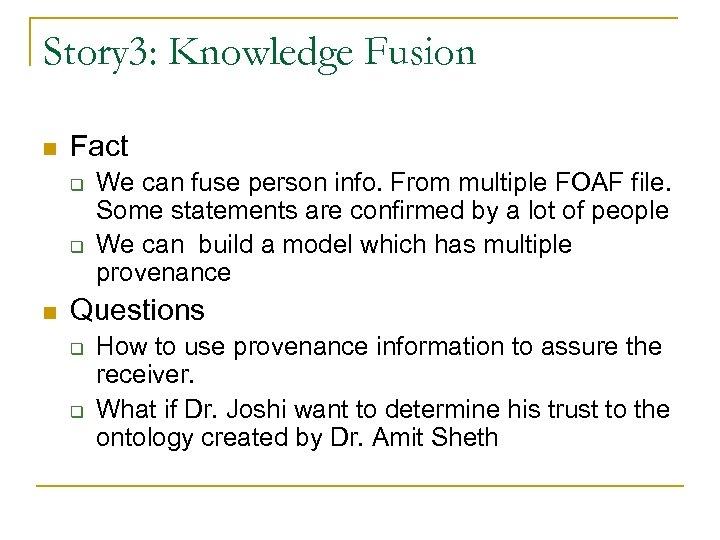 Story3: Knowledge Fusion

Fact

We can fuse person info. From multiple FOAF file. Some statements are confirmed by a lot of people

We can  build a model which has multiple provenance

Questions

How to use provenance information to assure the receiver.

What if Dr. Joshi want to determine his trust to the ontology created by Dr. Amit Sheth